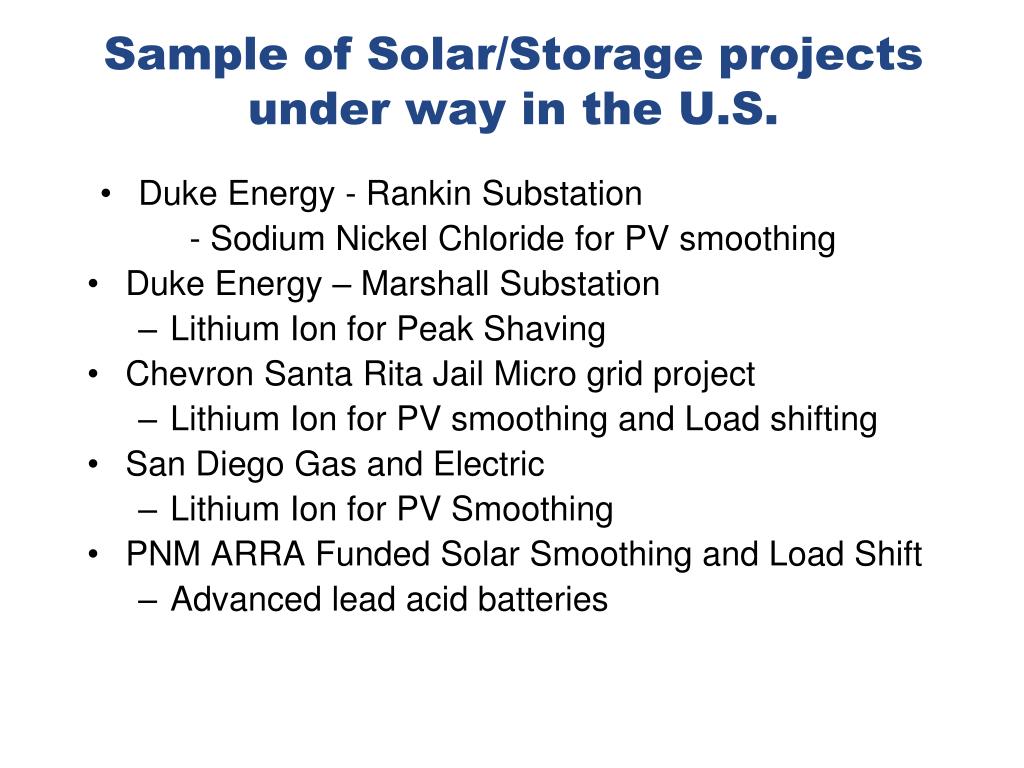 Sample of Solar/Storage projects under way in the U.S.

• Duke Energy - Rankin Substation
  - Sodium Nickel Chloride for PV smoothing
• Duke Energy – Marshall Substation
  – Lithium Ion for Peak Shaving
• Chevron Santa Rita Jail Micro grid project
  – Lithium Ion for PV smoothing and Load shifting
• San Diego Gas and Electric
  – Lithium Ion for PV Smoothing
• PNM ARRA Funded Solar Smoothing and Load Shift
  – Advanced lead acid batteries